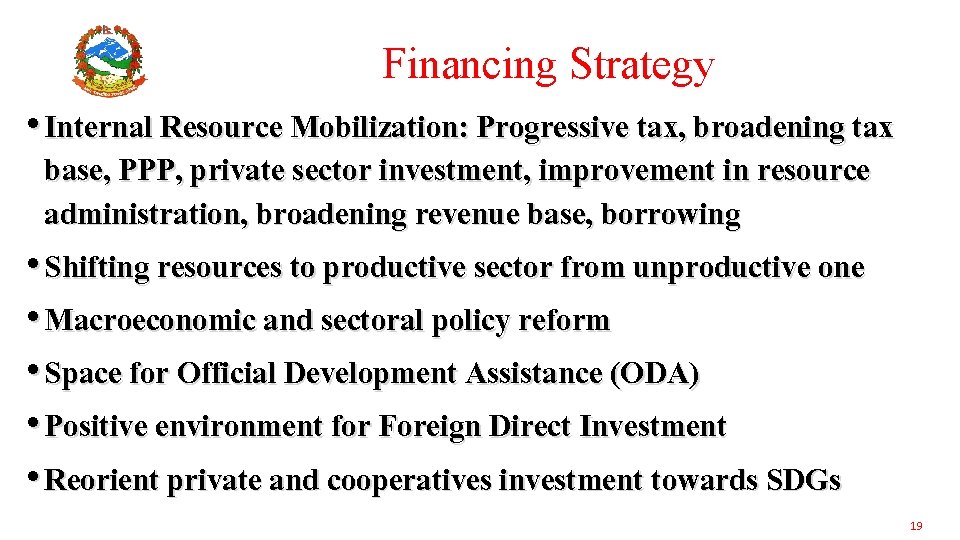 Financing Strategy

• Internal Resource Mobilization: Progressive tax, broadening tax base, PPP, private sector investment, improvement in resource administration, broadening revenue base, borrowing

• Shifting resources to productive sector from unproductive one

• Macroeconomic and sectoral policy reform

• Space for Official Development Assistance (ODA)

• Positive environment for Foreign Direct Investment

• Reorient private and cooperatives investment towards SDGs

19